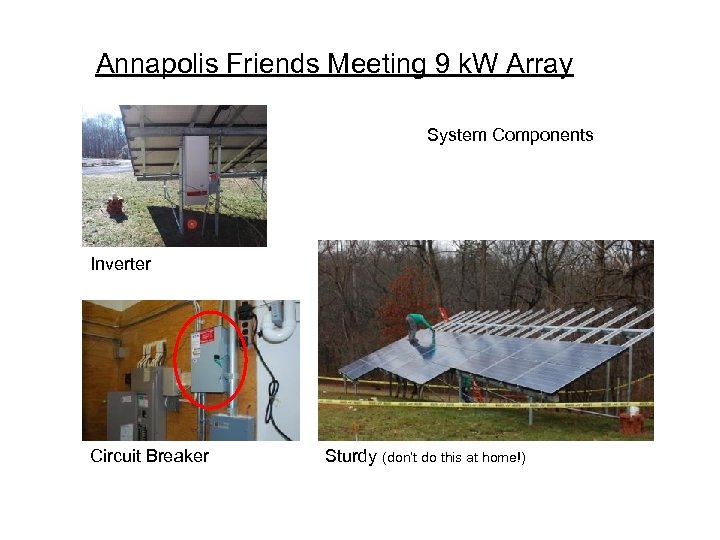 Annapolis Friends Meeting 9 kW Array

System Components

Inverter

Circuit Breaker

Sturdy (don't do this at home!)